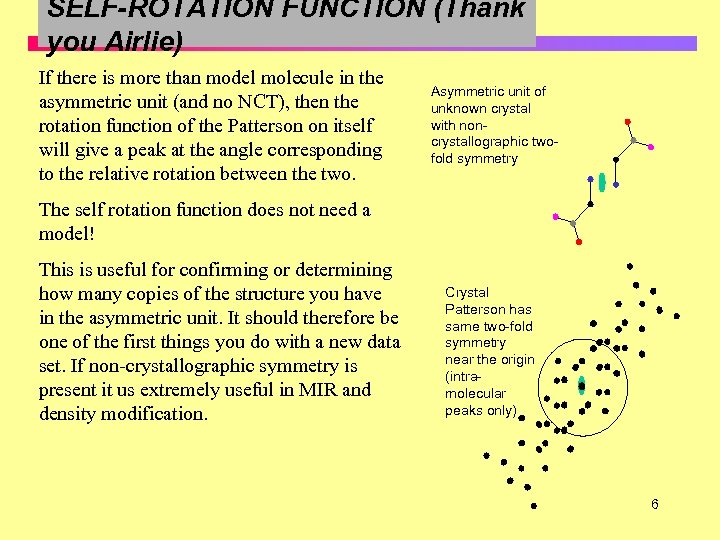 SELF-ROTATION FUNCTION (Thank you Airlie)

If there is more than model molecule in the asymmetric unit (and no NCT), then the rotation function of the Patterson on itself will give a peak at the angle corresponding to the relative rotation between the two.

The self rotation function does not need a model!

This is useful for confirming or determining how many copies of the structure you have in the asymmetric unit. It should therefore be one of the first things you do with a new data set. If non-crystallographic symmetry is present it us extremely useful in MIR and density modification.

Asymmetric unit of unknown crystal with non-crystallographic two-fold symmetry

Crystal Patterson has same two-fold symmetry near the origin (intra-molecular peaks only)

6